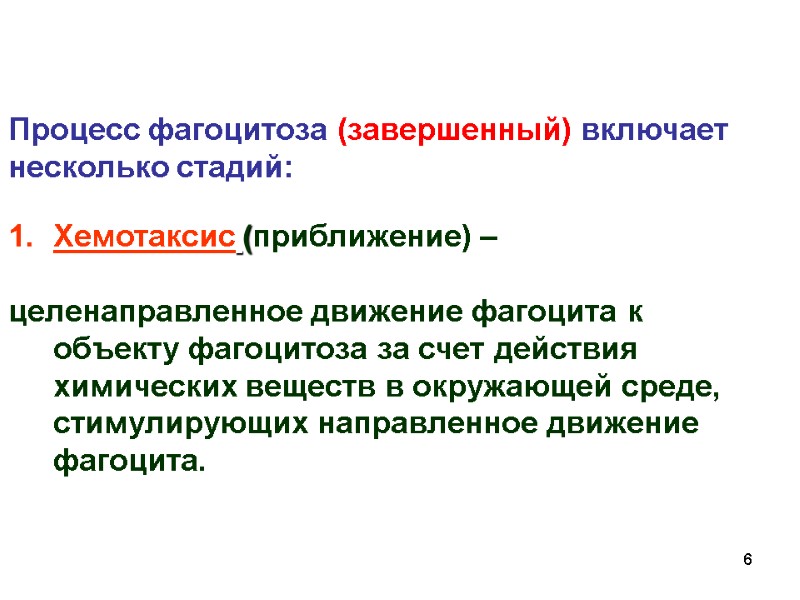 Процесс фагоцитоза (завершенный) включает несколько стадий:

1. Хемотаксис (приближение) –

целенаправленное движение фагоцита к объекту фагоцитоза за счет действия химических веществ в окружающей среде, стимулирующих направленное движение фагоцита.

6